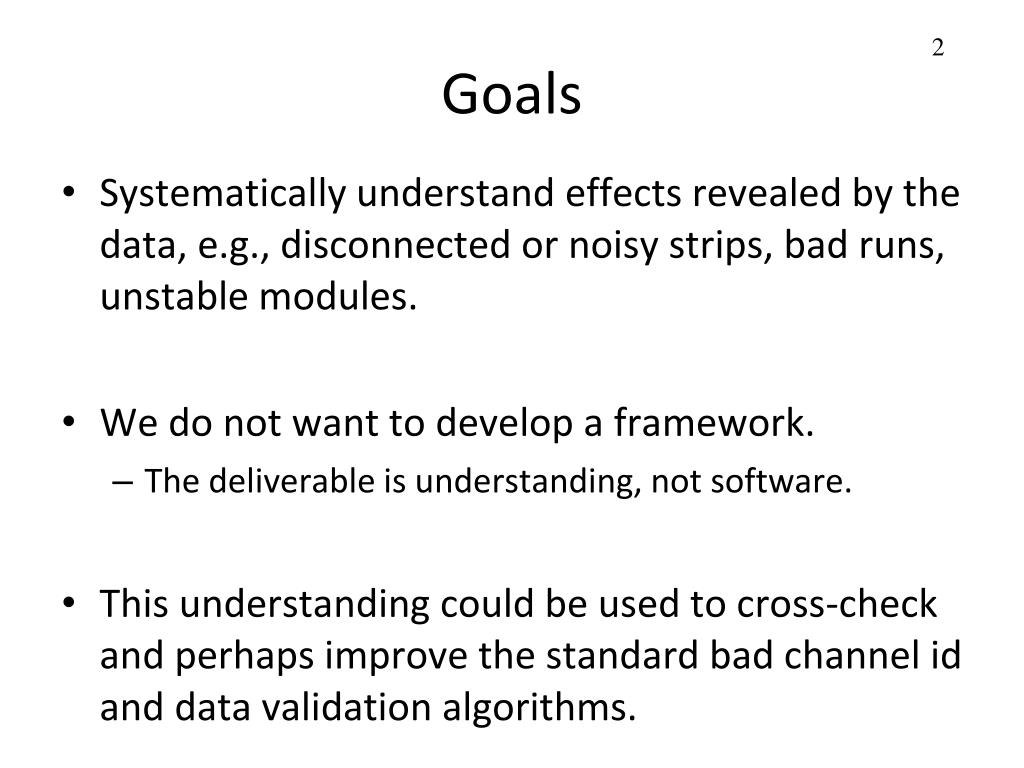 2

Goals

• Systematically understand effects revealed by the data, e.g., disconnected or noisy strips, bad runs, unstable modules.

• We do not want to develop a framework.
– The deliverable is understanding, not software.

• This understanding could be used to cross-check and perhaps improve the standard bad channel id and data validation algorithms.